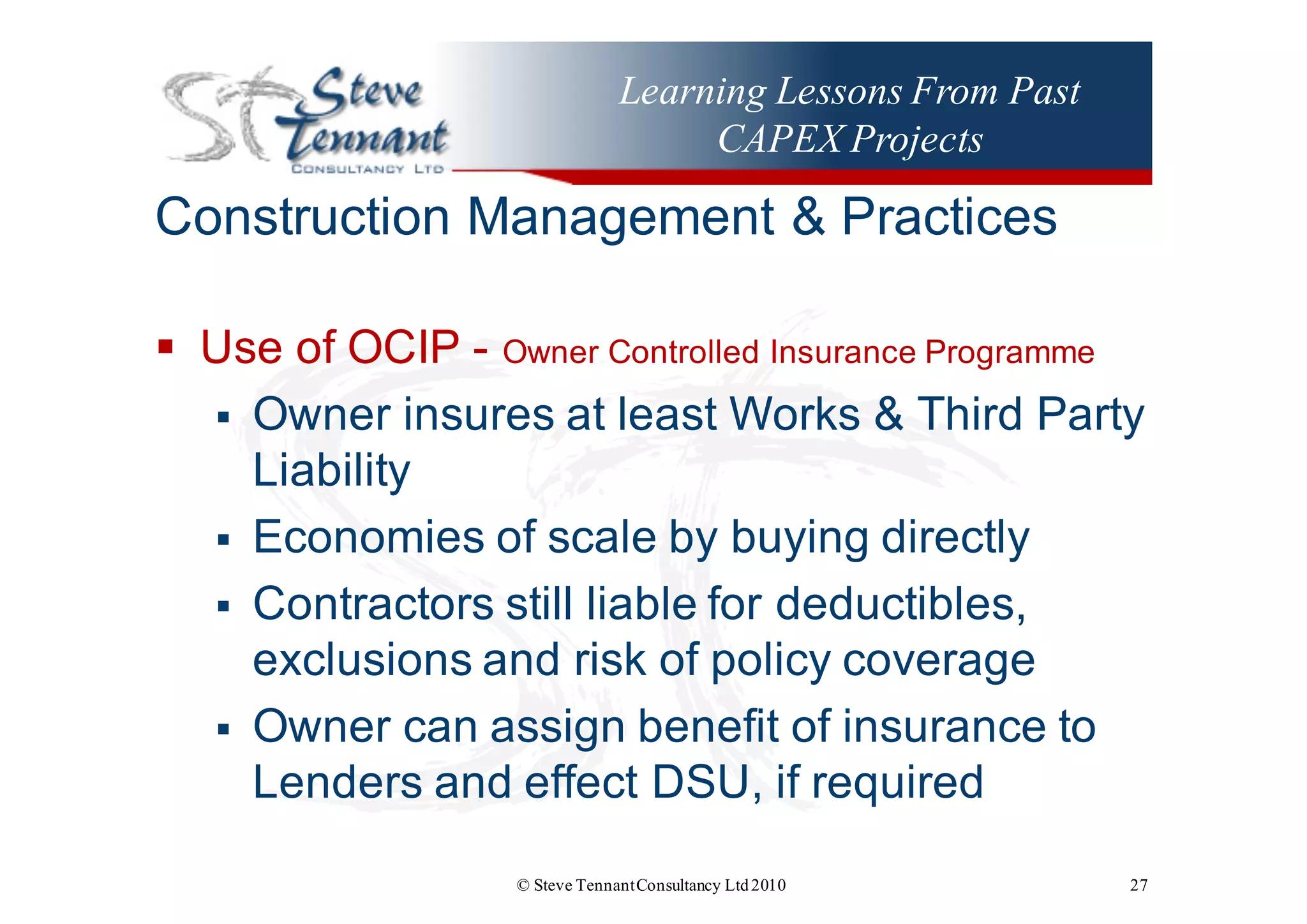 ST Steve Tennant CONSULTANCY LTD

Learning Lessons From Past CAPEX Projects

Construction Management & Practices

▪ Use of OCIP - Owner Controlled Insurance Programme

▪ Owner insures at least Works & Third Party Liability

▪ Economies of scale by buying directly

▪ Contractors still liable for deductibles, exclusions and risk of policy coverage

▪ Owner can assign benefit of insurance to Lenders and effect DSU, if required

© Steve Tennant Consultancy Ltd 2010

27